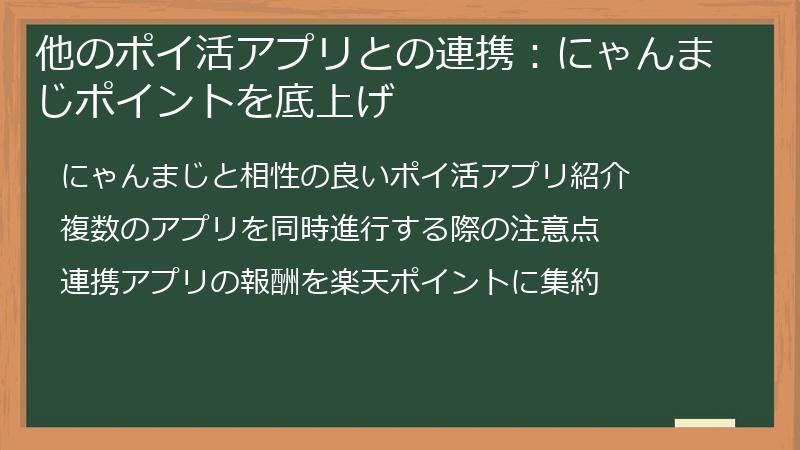 他のポイ活アプリとの連携：にゃんまじポイントを底上げ

にゃんまじと相性の良いポイ活アプリ紹介

複数のアプリを同時進行する際の注意点

連携アプリの報酬を楽天ポイントに集約